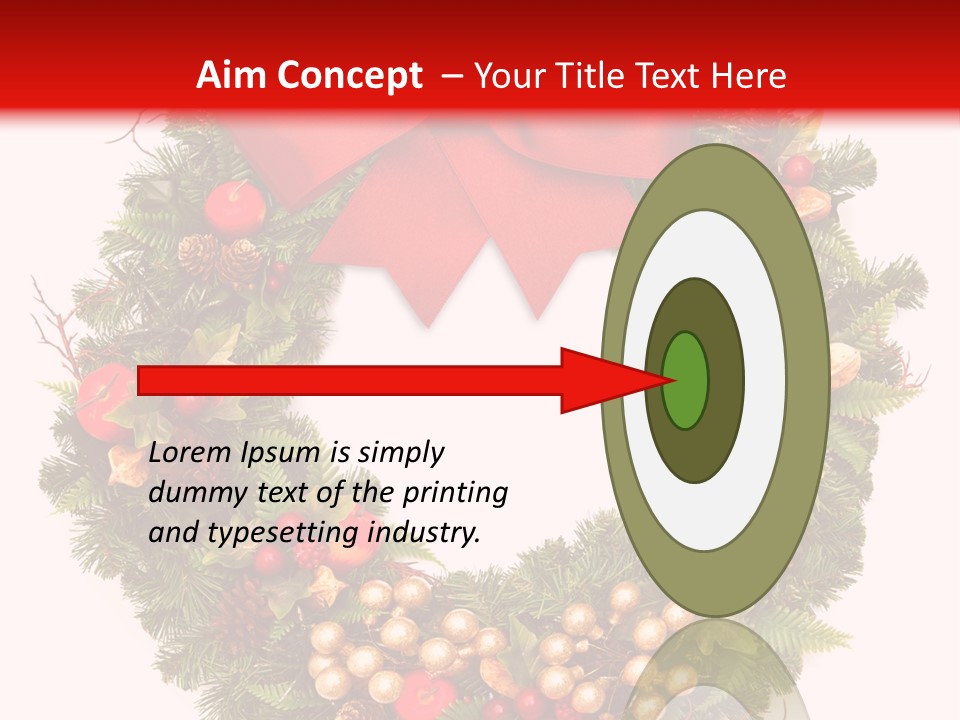 Aim Concept – Your Title Text Here

Lorem Ipsum is simply dummy text of the printing and typesetting industry.